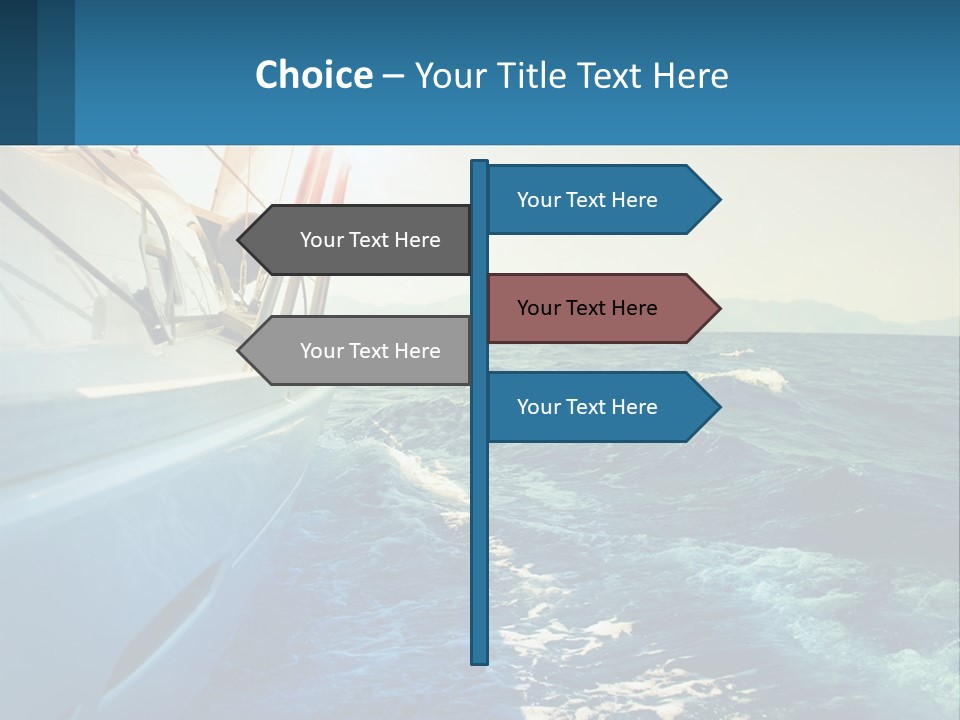 Choice – Your Title Text Here

Your Text Here

Your Text Here

Your Text Here

Your Text Here

Your Text Here